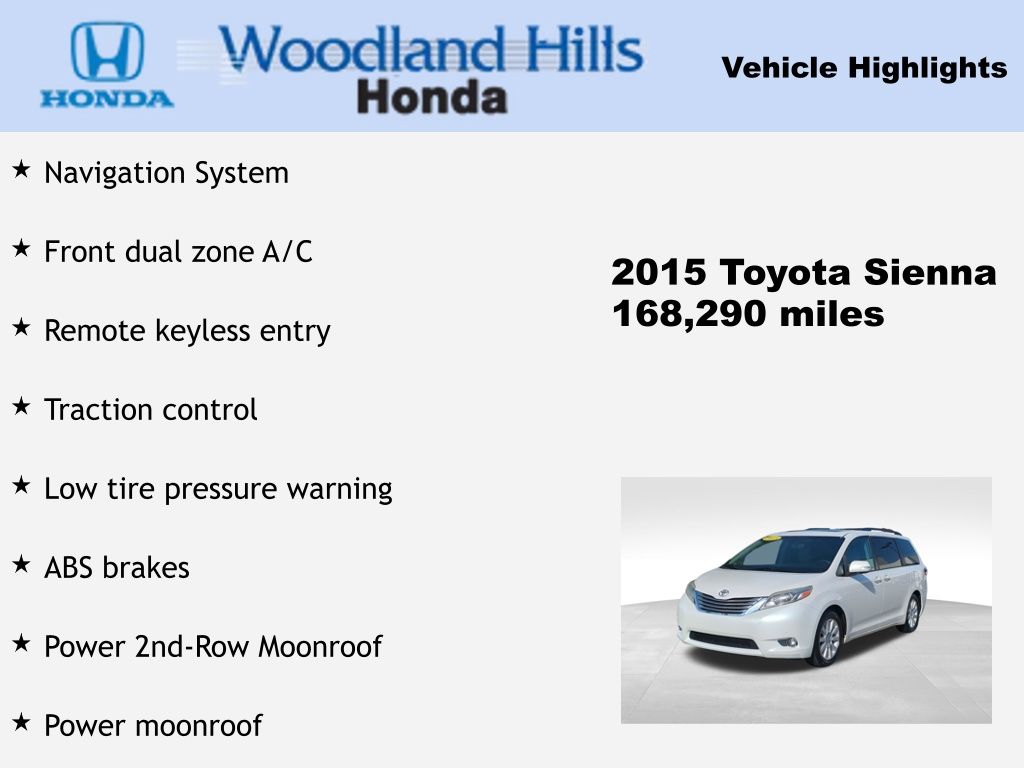 HONDA

Woodland Hills
Honda

Vehicle Highlights

★ Navigation System

★ Front dual zone A/C

★ Remote keyless entry

★ Traction control

★ Low tire pressure warning

★ ABS brakes

★ Power 2nd-Row Moonroof

★ Power moonroof

2015 Toyota Sienna
168,290 miles